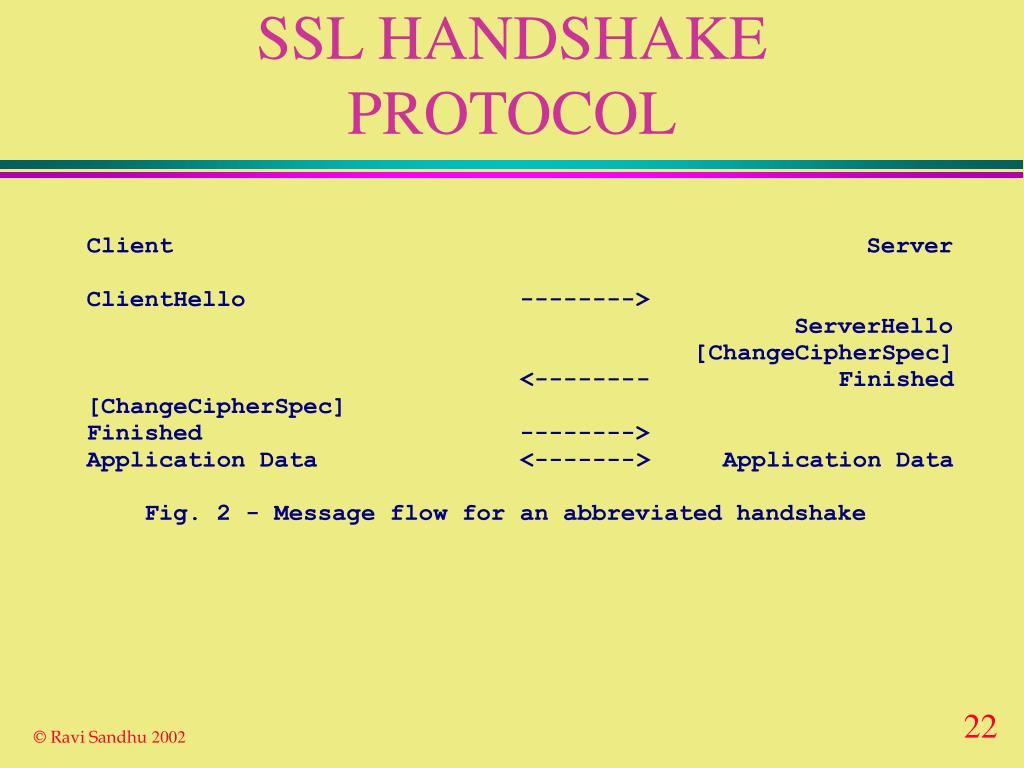 SSL HANDSHAKE PROTOCOL

Client                                                    Server

ClientHello                  -------->
                                                     ServerHello
                                              [ChangeCipherSpec]
                             <--------                  Finished
[ChangeCipherSpec]
Finished                     -------->
Application Data             <------->          Application Data

Fig. 2 - Message flow for an abbreviated handshake

© Ravi Sandhu 2002

22